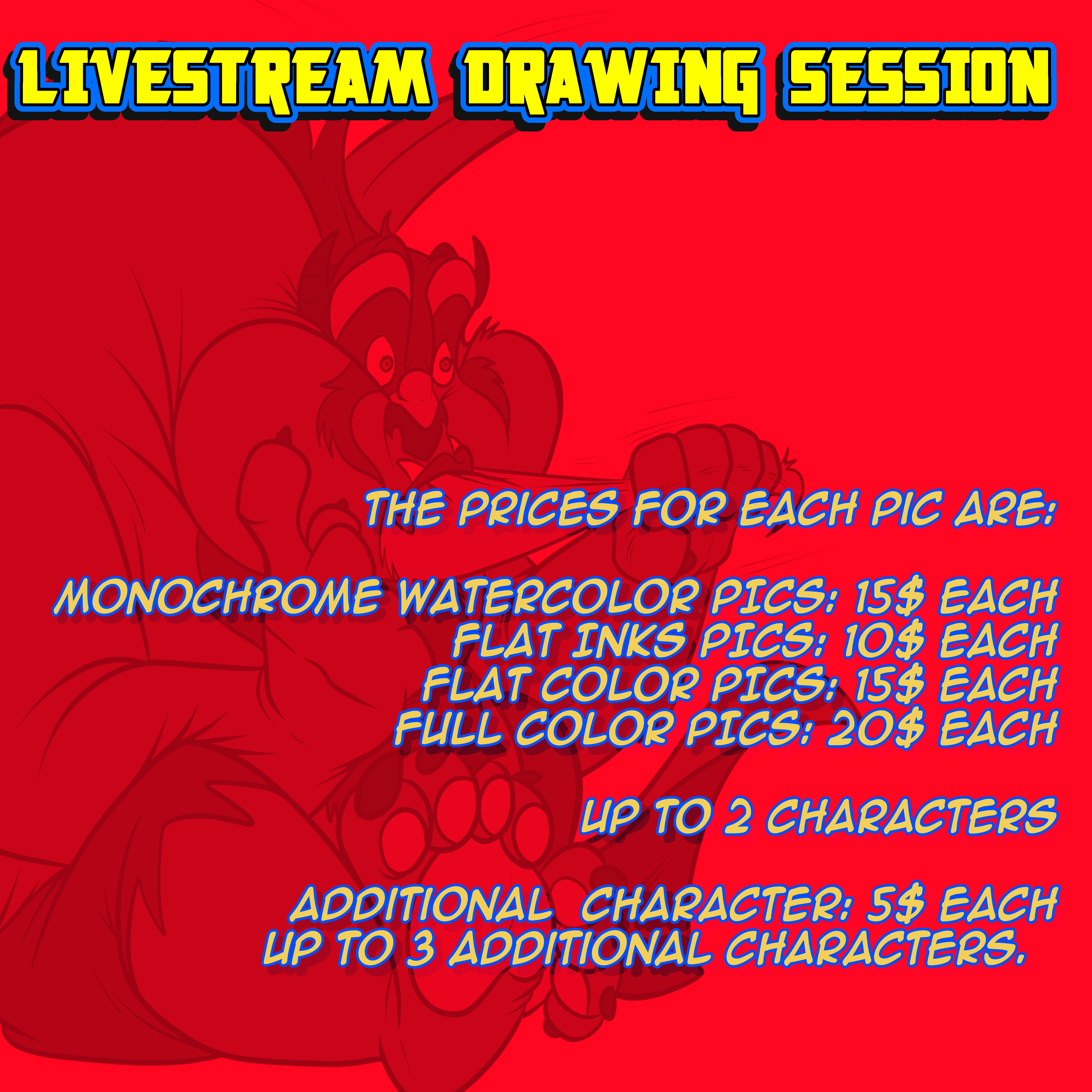 LIVESTREAM DRAWING SESSION

THE PRICES FOR EACH PIC ARE:

MONOCHROME WATERCOLOR PICS: 15$ EACH
FLAT INKS PICS: 10$ EACH
FLAT COLOR PICS: 15$ EACH
FULL COLOR PICS: 20$ EACH

UP TO 2 CHARACTERS

ADDITIONAL CHARACTER: 5$ EACH
UP TO 3 ADDITIONAL CHARACTERS.